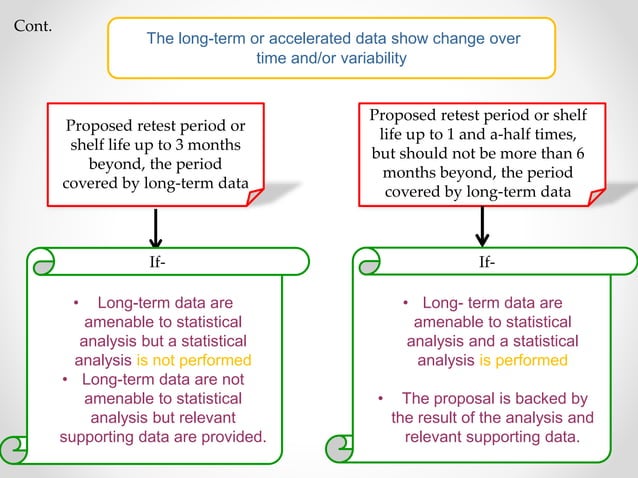 Cont.

The long-term or accelerated data show change over time and/or variability

Proposed retest period or shelf life up to 3 months beyond, the period covered by long-term data

If-

• Long-term data are amenable to statistical analysis but a statistical analysis is not performed
• Long-term data are not amenable to statistical analysis but relevant supporting data are provided.

Proposed retest period or shelf life up to 1 and a-half times, but should not be more than 6 months beyond, the period covered by long-term data

If-

• Long- term data are amenable to statistical analysis and a statistical analysis is performed

• The proposal is backed by the result of the analysis and relevant supporting data.